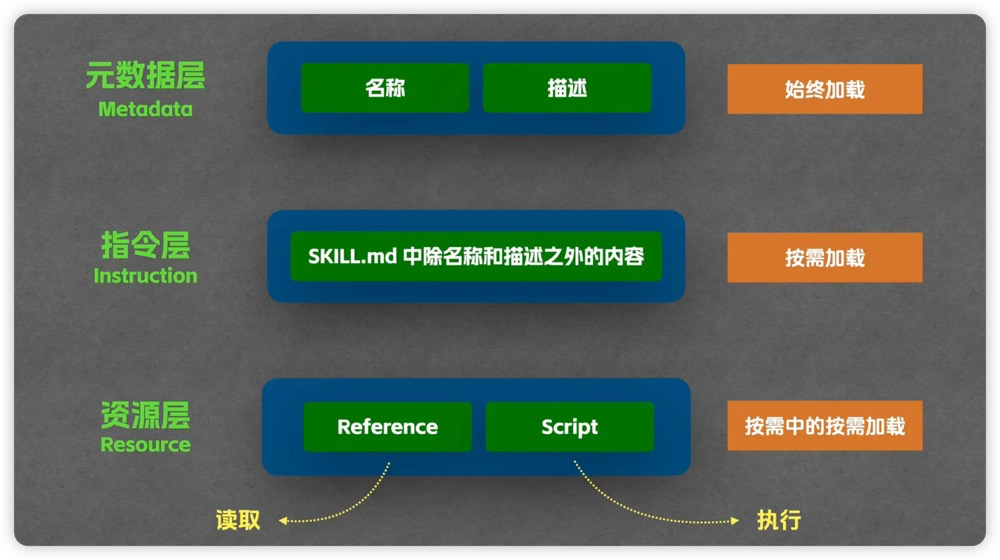 元数据层
Metadata

名称

描述

始终加载

指令层
Instruction

SKILL.md 中除名称和描述之外的内容

按需加载

资源层
Resource

Reference

Script

按需中的按需加载

读取

执行